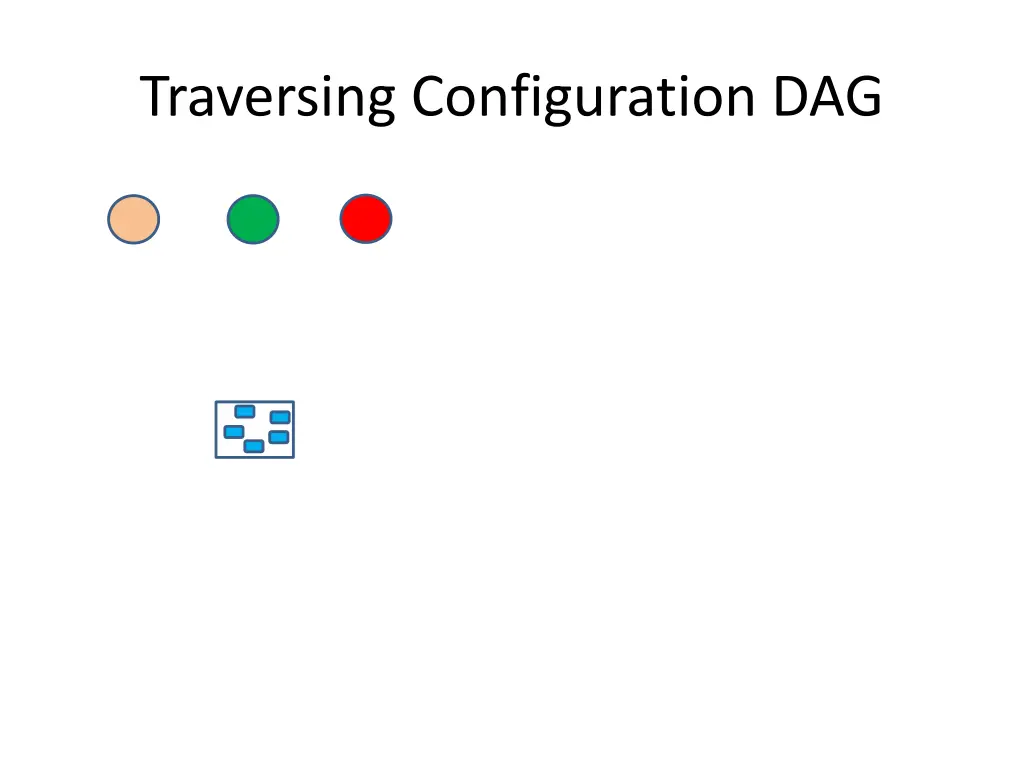 Traversing Configuration DAG